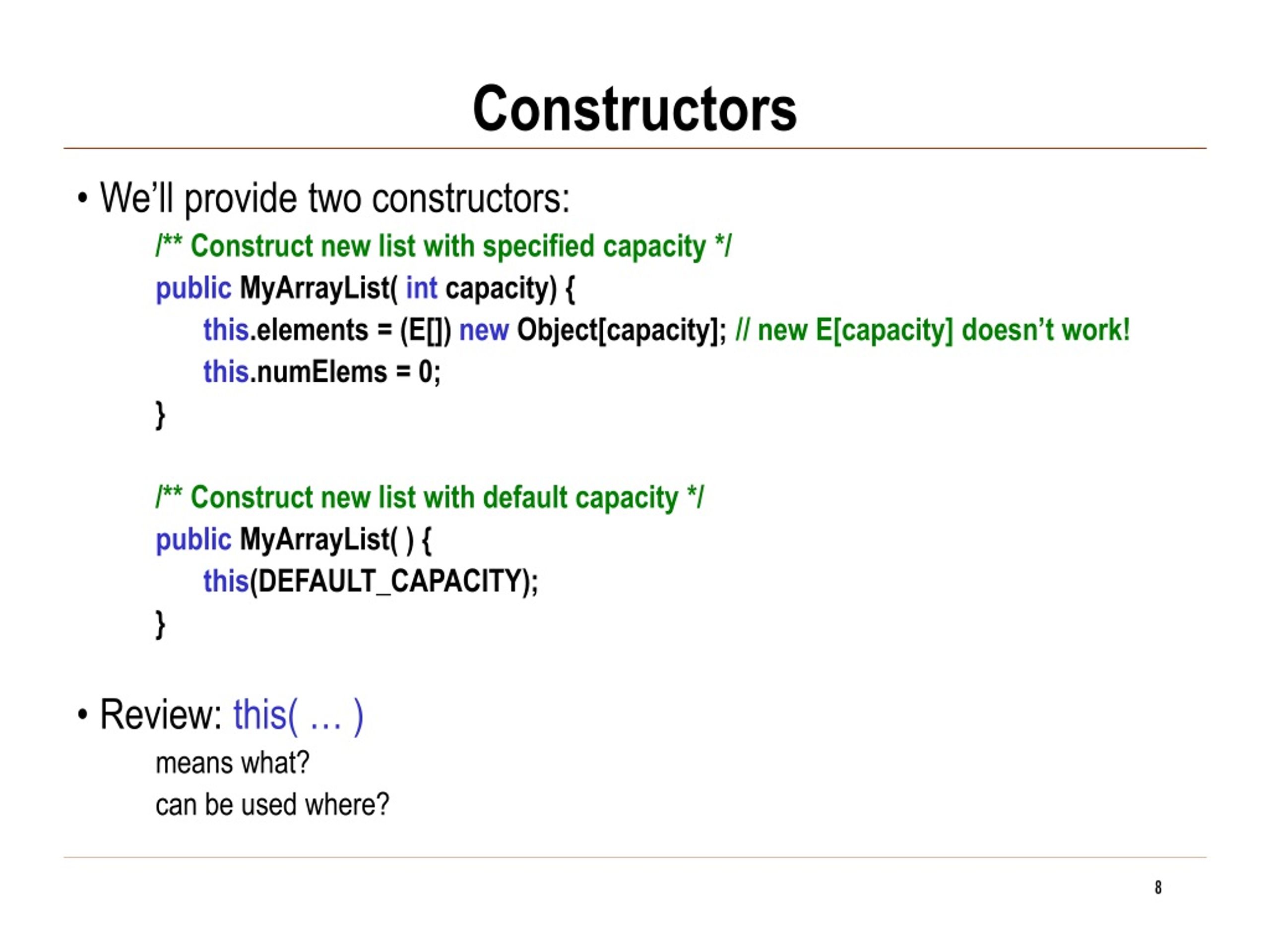 Constructors

• We'll provide two constructors:

/** Construct new list with specified capacity */
public MyArrayList( int capacity) {
this.elements = (E[]) new Object[capacity]; // new E[capacity] doesn't work!
this.numElems = 0;
}

/** Construct new list with default capacity */
public MyArrayList( ) {
this(DEFAULT_CAPACITY);
}

• Review: this( … )
means what?
can be used where?

8